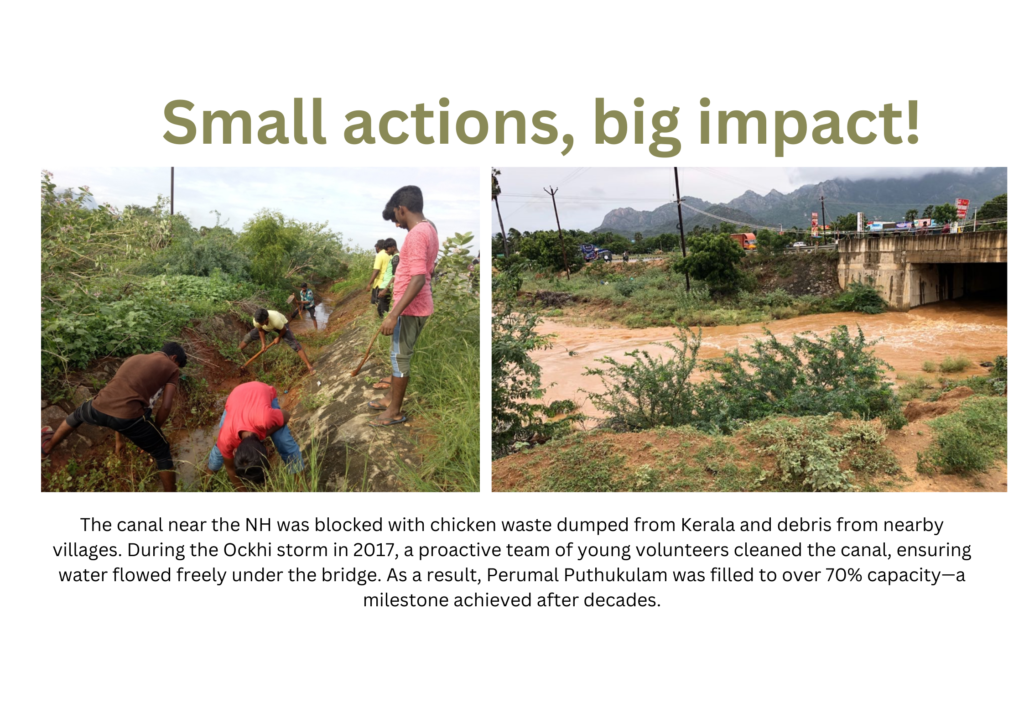 Small actions, big impact!

The canal near the NH was blocked with chicken waste dumped from Kerala and debris from nearby villages. During the Ockhi storm in 2017, a proactive team of young volunteers cleaned the canal, ensuring water flowed freely under the bridge. As a result, Perumal Puthukulam was filled to over 70% capacity—a milestone achieved after decades.